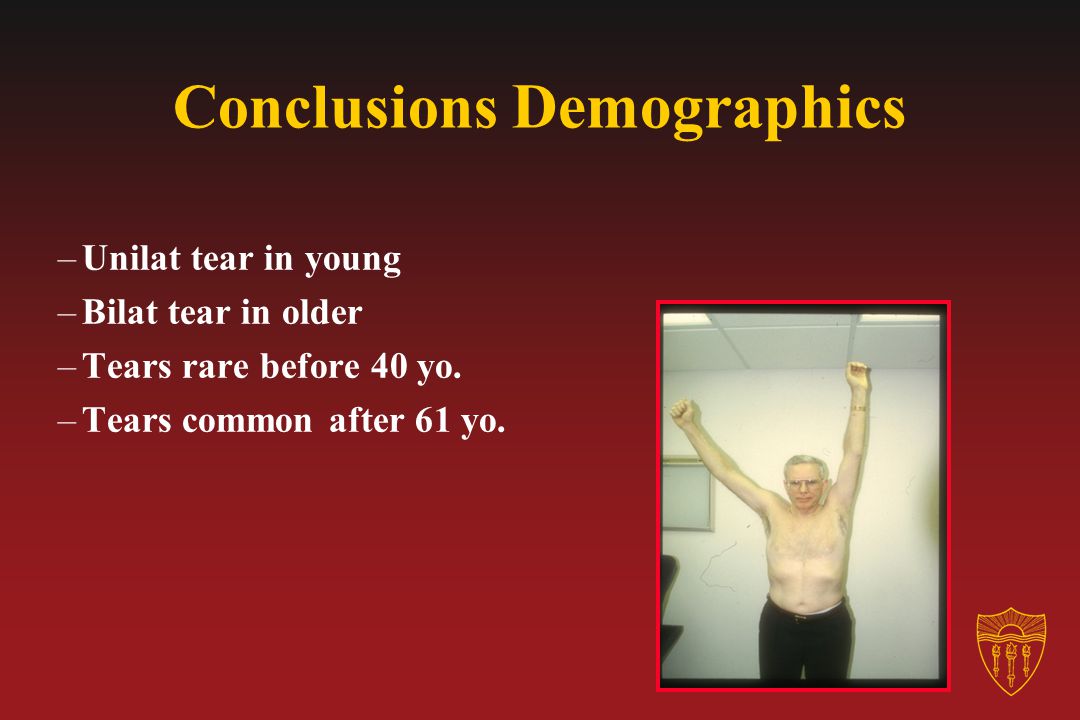 Conclusions Demographics

– Unilat tear in young
– Bilat tear in older
– Tears rare before 40 yo.
– Tears common after 61 yo.